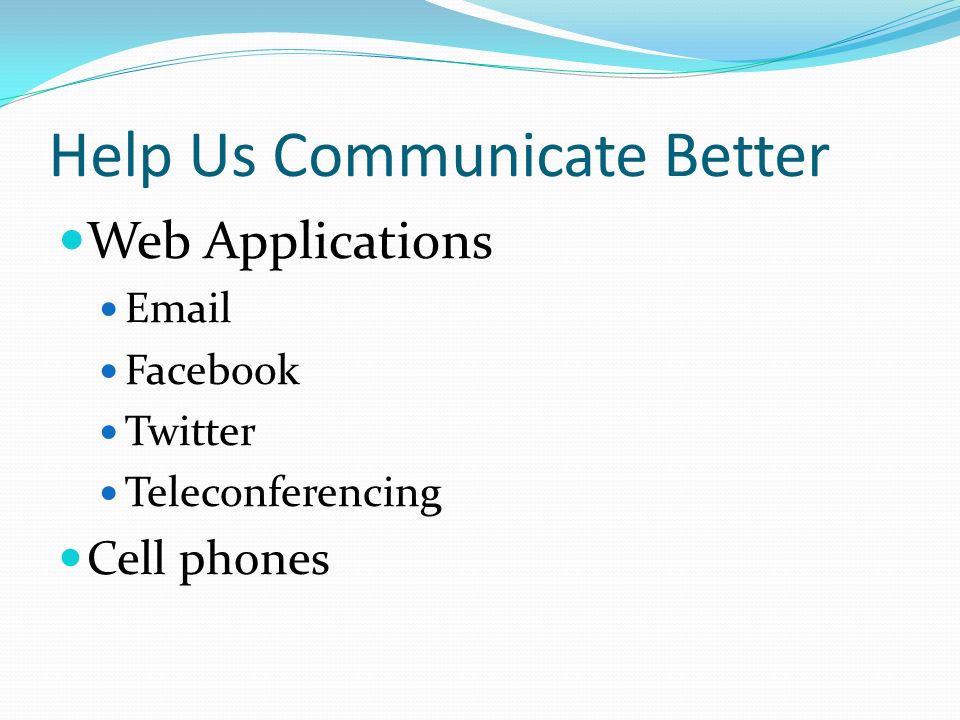 Help Us Communicate Better

- Web Applications
  - Email
  - Facebook
  - Twitter
  - Teleconferencing
- Cell phones